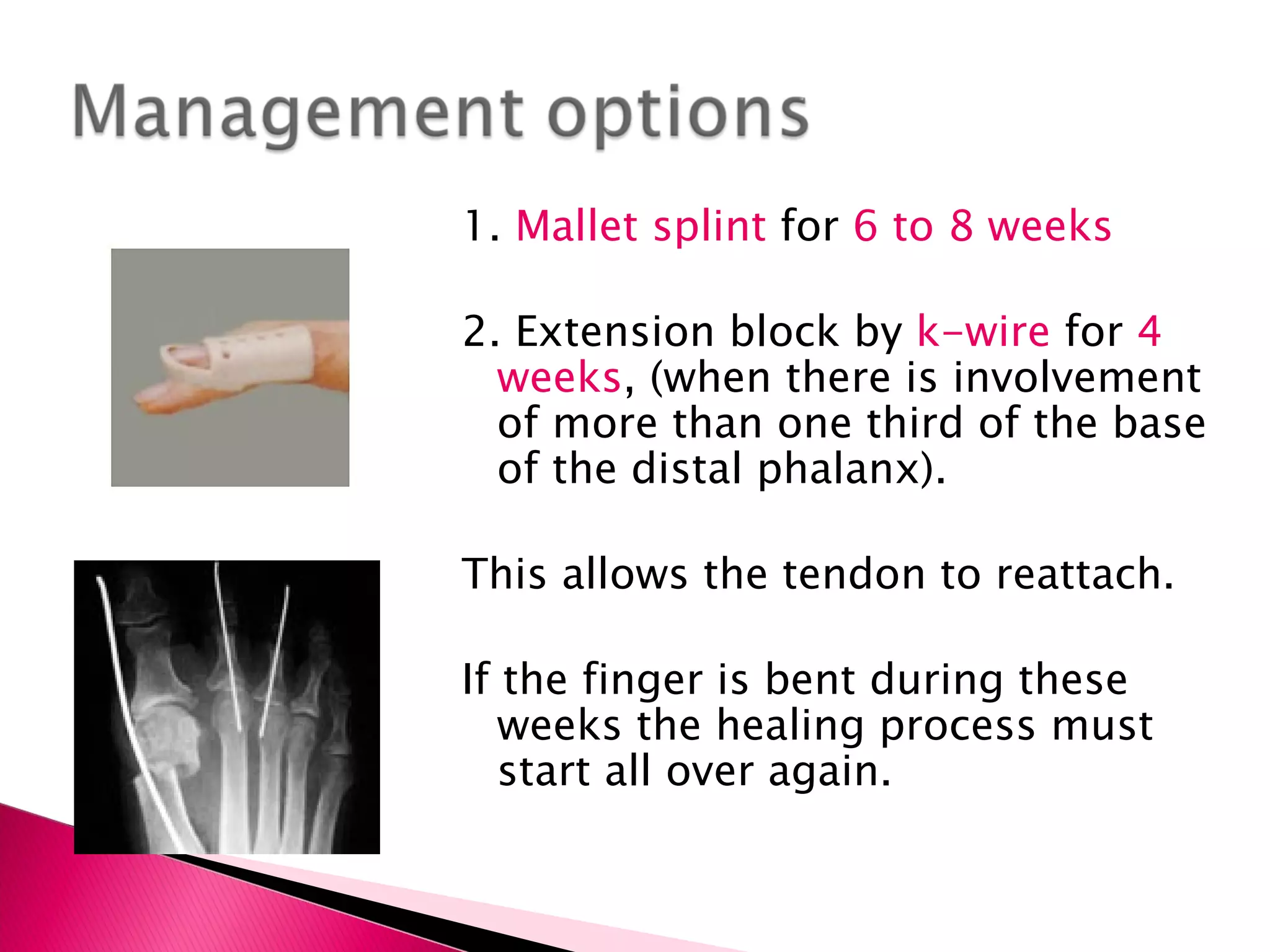 Management options

1. Mallet splint for 6 to 8 weeks

2. Extension block by k-wire for 4 weeks, (when there is involvement of more than one third of the base of the distal phalanx).

This allows the tendon to reattach.

If the finger is bent during these weeks the healing process must start all over again.